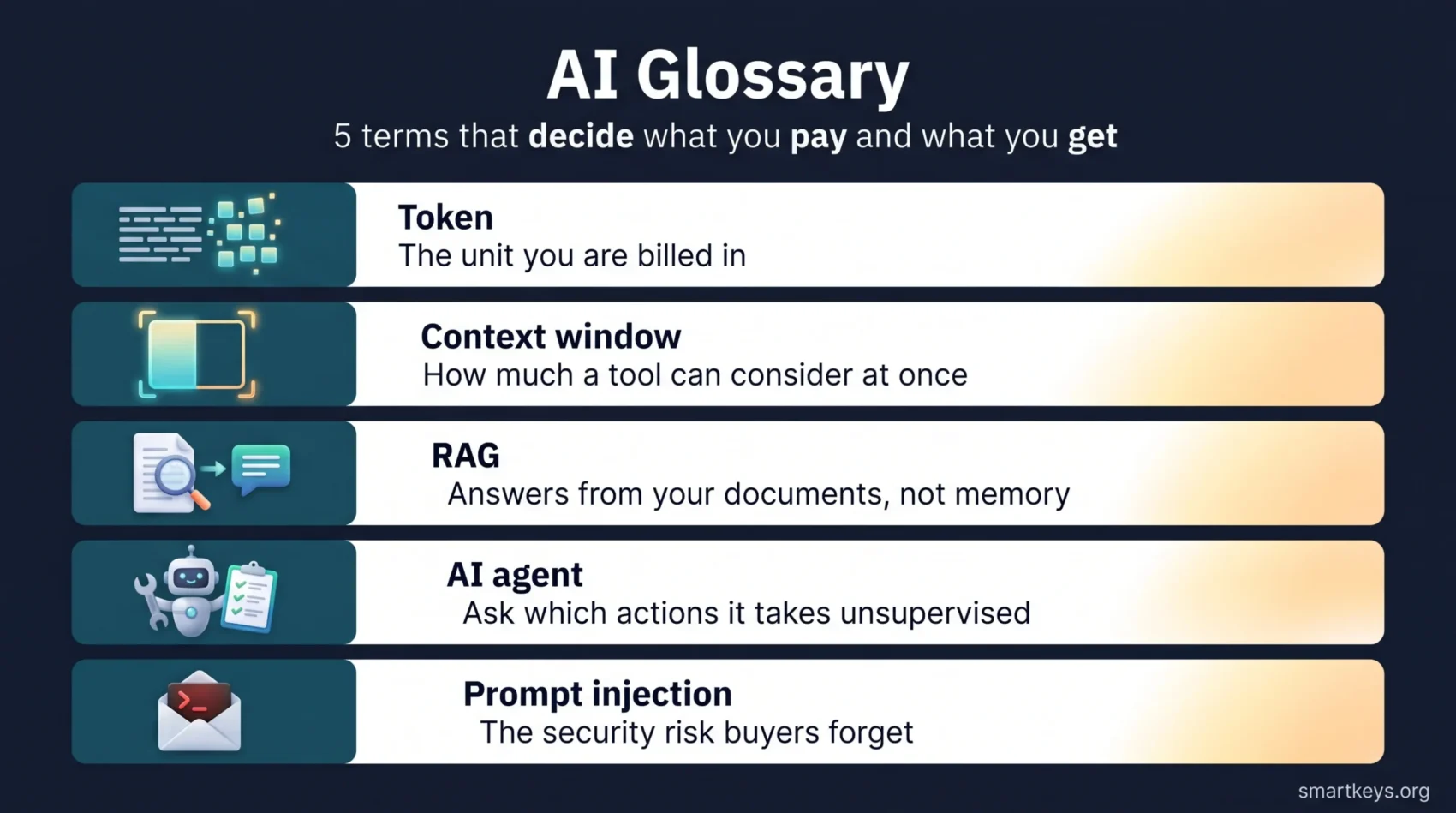 AI Glossary

5 terms that decide what you pay and what you get

Token
The unit you are billed in

Context window
How much a tool can consider at once

RAG
Answers from your documents, not memory

AI agent
Ask which actions it takes unsupervised

Prompt injection
The security risk buyers forget

smartkeys.org